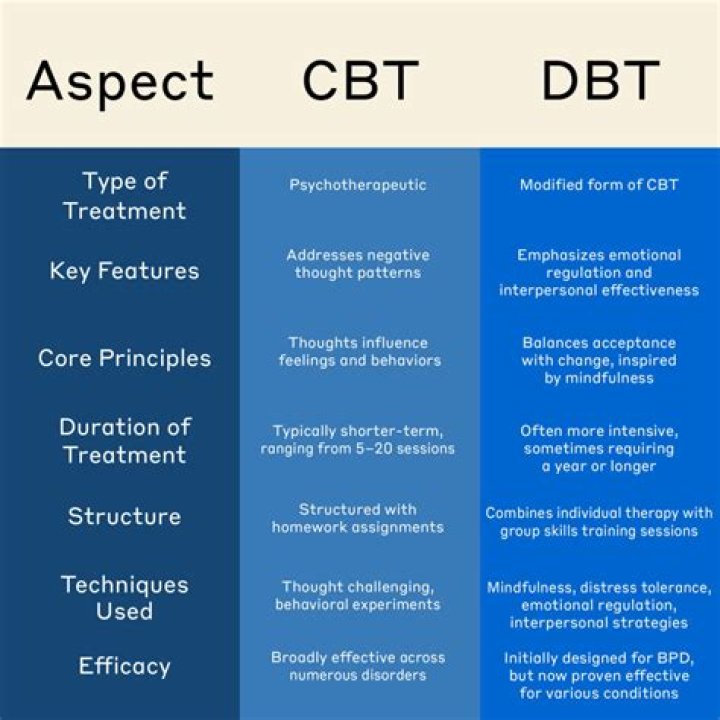 | Aspect | CBT | DBT |
|---|---|---|
| Type of Treatment | Psychotherapeutic | Modified form of CBT |
| Key Features | Addresses negative thought patterns | Emphasizes emotional regulation and interpersonal effectiveness |
| Core Principles | Thoughts influence feelings and behaviors | Balances acceptance with change, inspired by mindfulness |
| Duration of Treatment | Typically shorter-term, ranging from 5–20 sessions | Often more intensive, sometimes requiring a year or longer |
| Structure | Structured with homework assignments | Combines individual therapy with group skills training sessions |
| Techniques Used | Thought challenging, behavioral experiments | Mindfulness, distress tolerance, emotional regulation, interpersonal strategies |
| Efficacy | Broadly effective across numerous disorders | Initially designed for BPD, but now proven effective for various conditions |